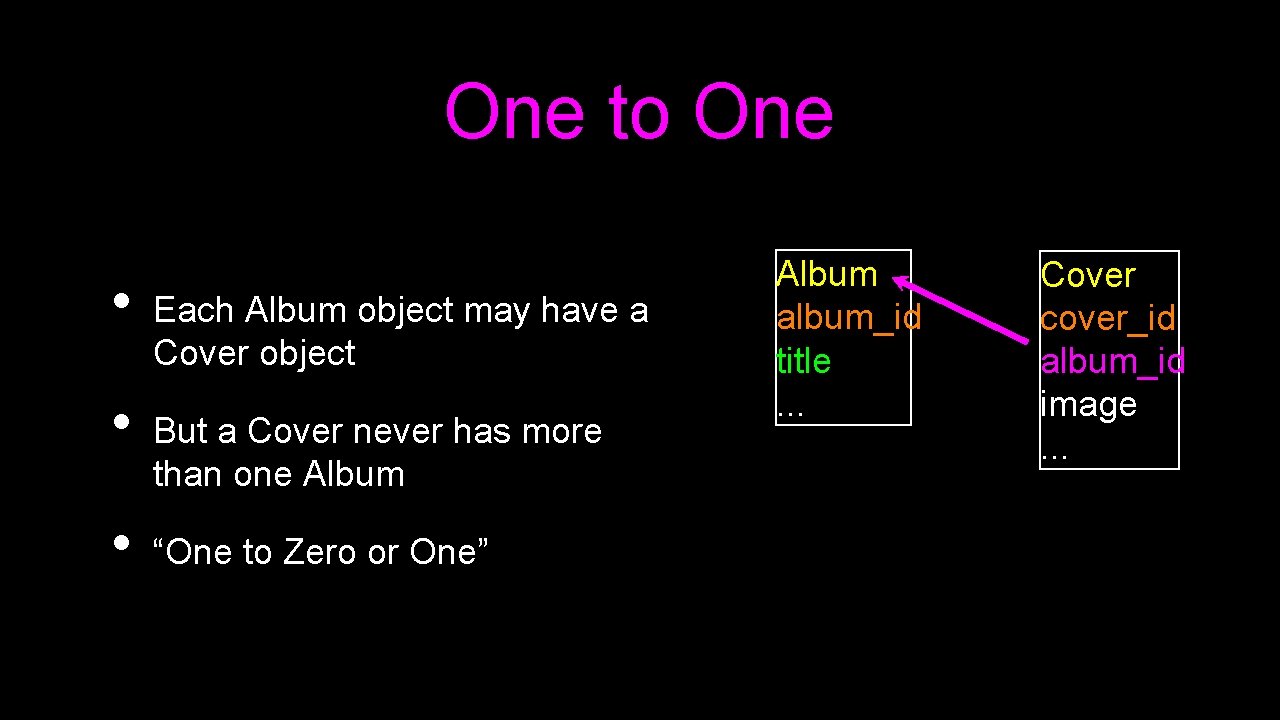 One to One

• Each Album object may have a Cover object

• But a Cover never has more than one Album

• “One to Zero or One”

Album
album_id
title
…

Cover
cover_id
album_id
image
…